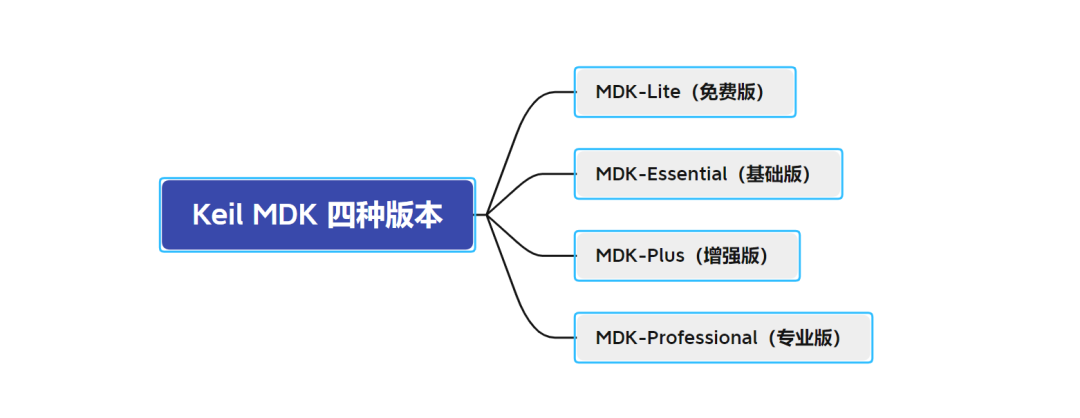 Keil MDK 四种版本

MDK-Lite（免费版）

MDK-Essential（基础版）

MDK-Plus（增强版）

MDK-Professional（专业版）